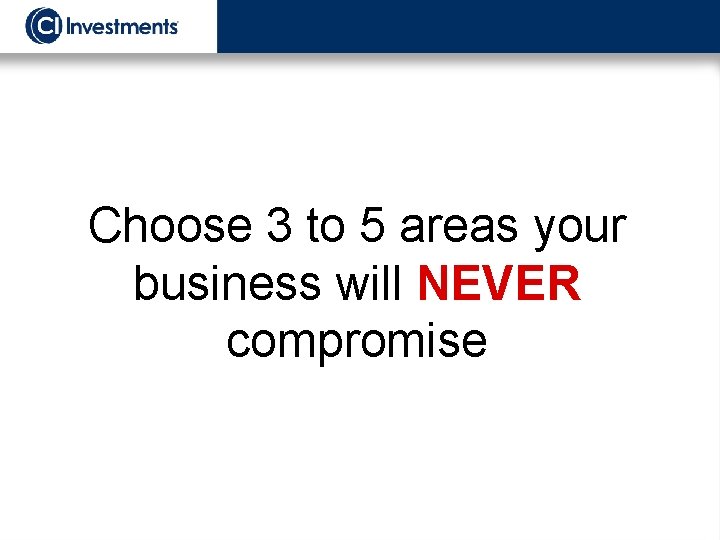 CI Investments

Choose 3 to 5 areas your business will NEVER compromise